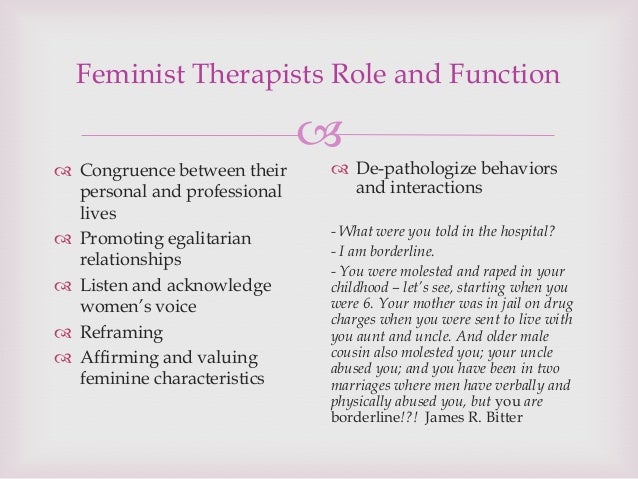 Feminist Therapists Role and Function

Congruence between their personal and professional lives

Promoting egalitarian relationships

Listen and acknowledge women's voice

Reframing

Affirming and valuing feminine characteristics

De-pathologize behaviors and interactions

- What were you told in the hospital?

- I am borderline.

- You were molested and raped in your childhood – let's see, starting when you were 6. Your mother was in jail on drug charges when you were sent to live with you aunt and uncle. And older male cousin also molested you; your uncle abused you; and you have been in two marriages where men have verbally and physically abused you, but you are borderline!?! James R. Bitter